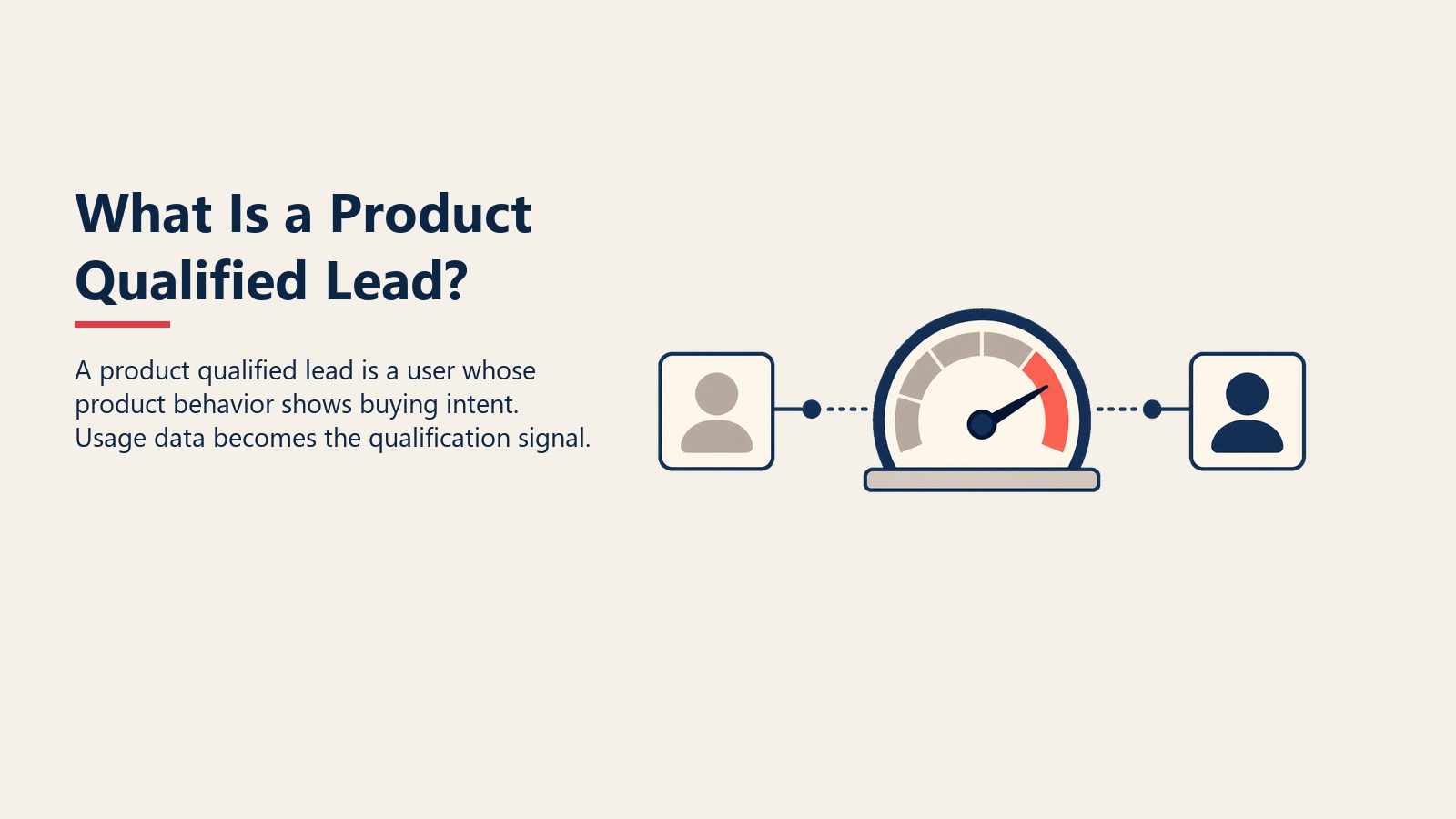 What Is a Product Qualified Lead?

A product qualified lead is a user whose product behavior shows buying intent. Usage data becomes the qualification signal.